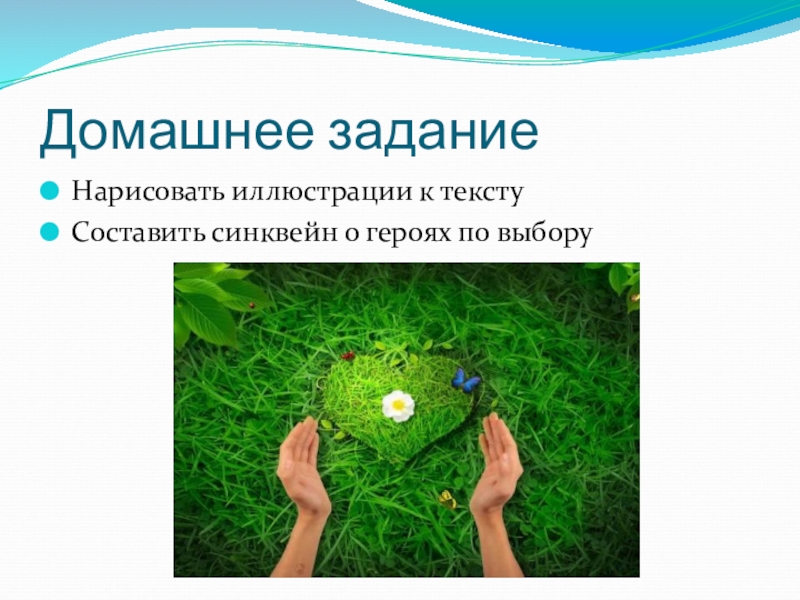 Домашнее задание

Нарисовать иллюстрации к тексту

Составить синквейн о героях по выбору